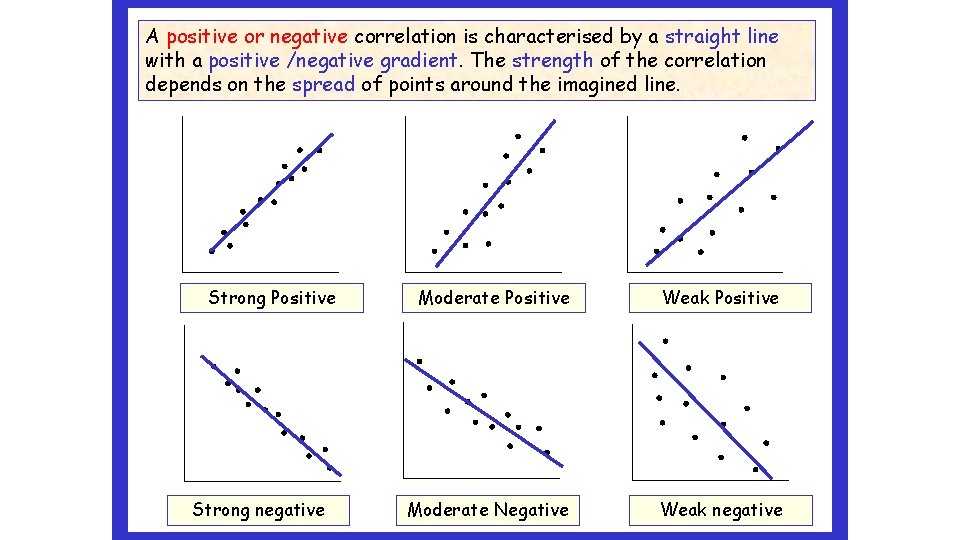 A positive or negative correlation is characterised by a straight line with a positive /negative gradient. The strength of the correlation depends on the spread of points around the imagined line.

Strong Positive

Moderate Positive

Weak Positive

Strong negative

Moderate Negative

Weak negative